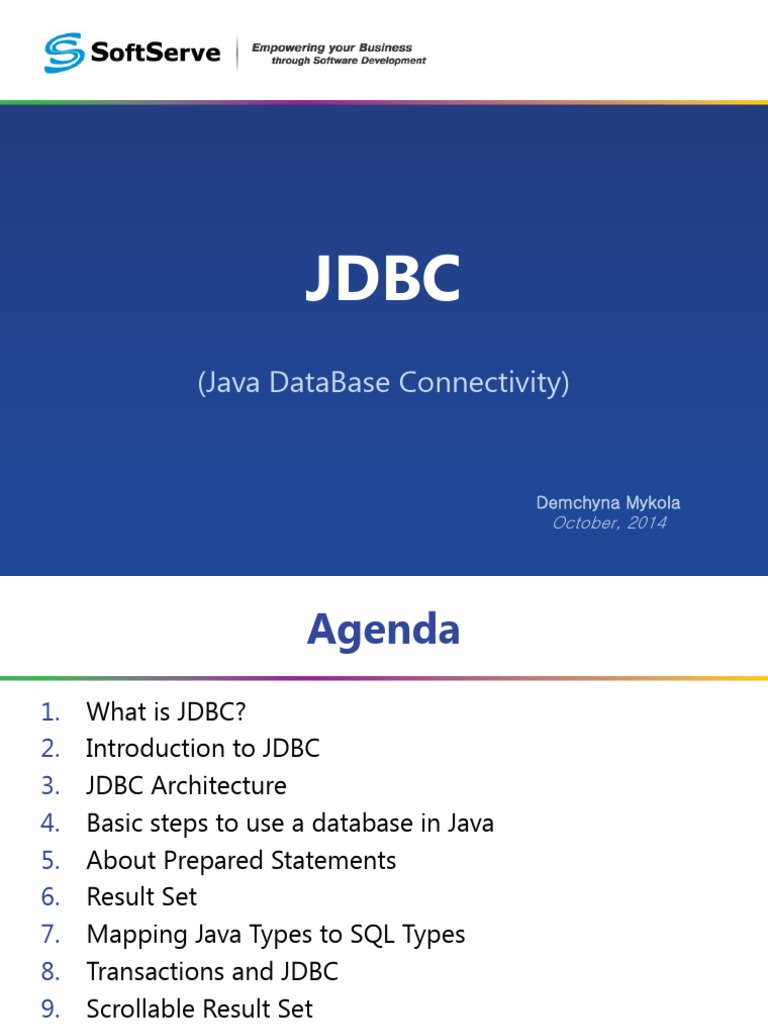 SoftServe
Empowering your Business through Software Development

JDBC

(Java DataBase Connectivity)

Demchyna Mykola
October, 2014

Agenda

1. What is JDBC?
2. Introduction to JDBC
3. JDBC Architecture
4. Basic steps to use a database in Java
5. About Prepared Statements
6. Result Set
7. Mapping Java Types to SQL Types
8. Transactions and JDBC
9. Scrollable Result Set